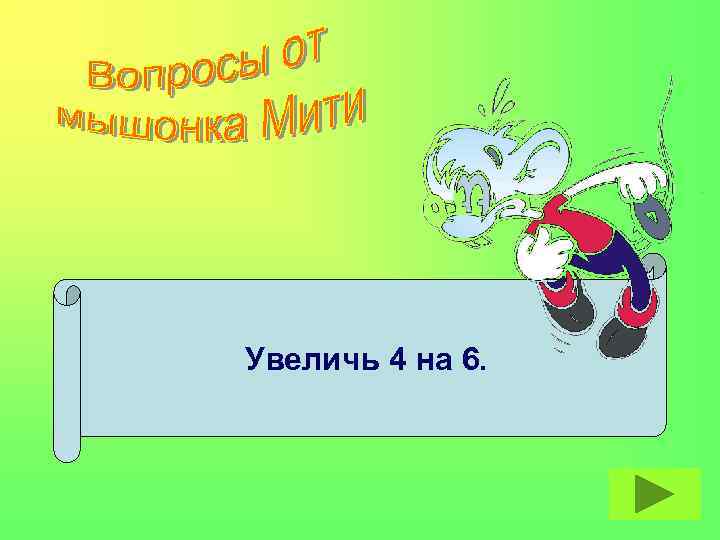 Вопросы от мышонка Мити

Увеличь 4 на 6.